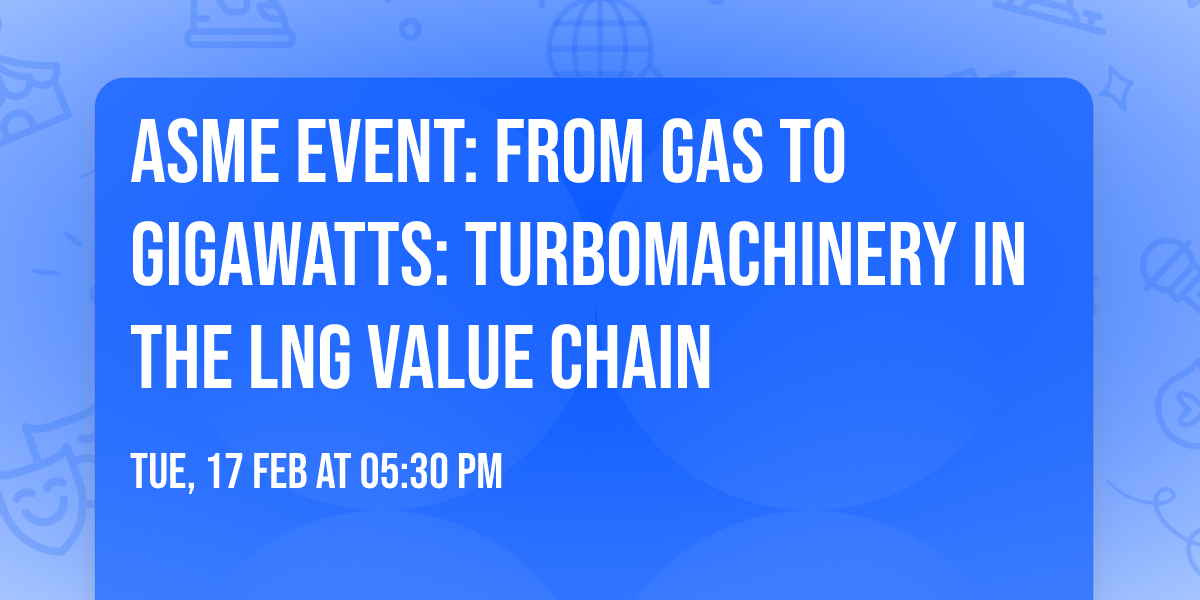 ASME EVENT: FROM GAS TO GIGAWATTS: TURBOMACHINERY IN THE LNG VALUE CHAIN

TUE, 17 FEB AT 05:30 PM